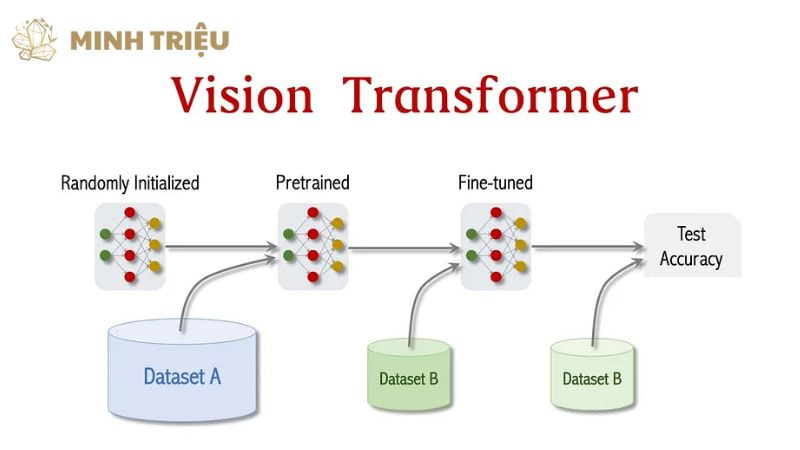 MINH TRIỆU

Vision Transformer

Randomly Initialized

Pretrained

Fine-tuned

Test Accuracy

Dataset A

Dataset B

Dataset B